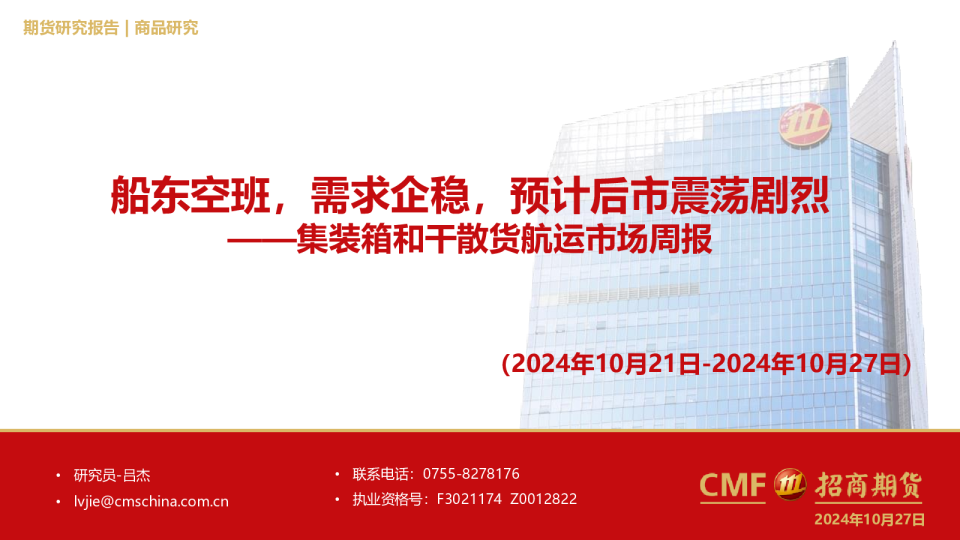 期货研究报告 | 商品研究

船东空班，需求企稳，预计后市震荡剧烈
——集装箱和干散货航运市场周报

(2024年10月21日-2024年10月27日)

• 研究员-吕杰
• lvjie@cmschina.com.cn

• 联系电话：0755-8278176
• 执业资格号：F3021174 Z0012822

CMF 招商期货
2024年10月27日